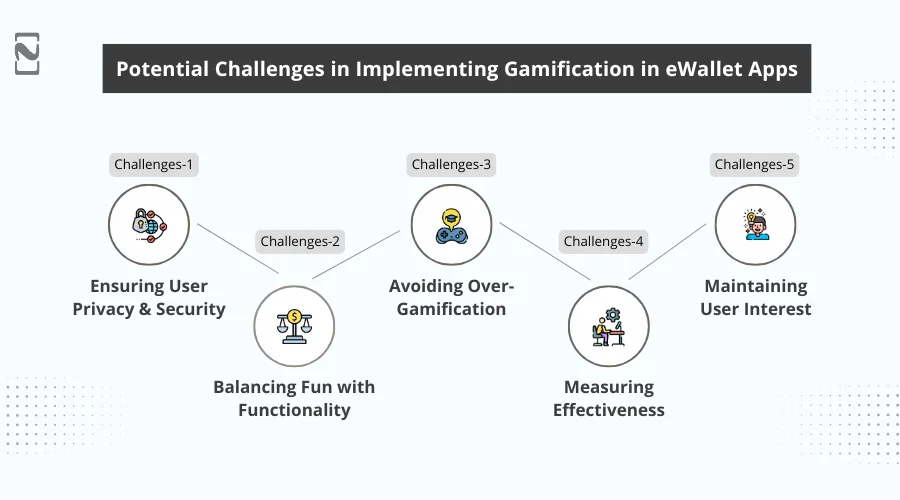 Potential Challenges in Implementing Gamification in eWallet Apps

Challenges-1

Ensuring User Privacy & Security

Challenges-2

Balancing Fun with Functionality

Challenges-3

Avoiding Over-Gamification

Challenges-4

Measuring Effectiveness

Challenges-5

Maintaining User Interest